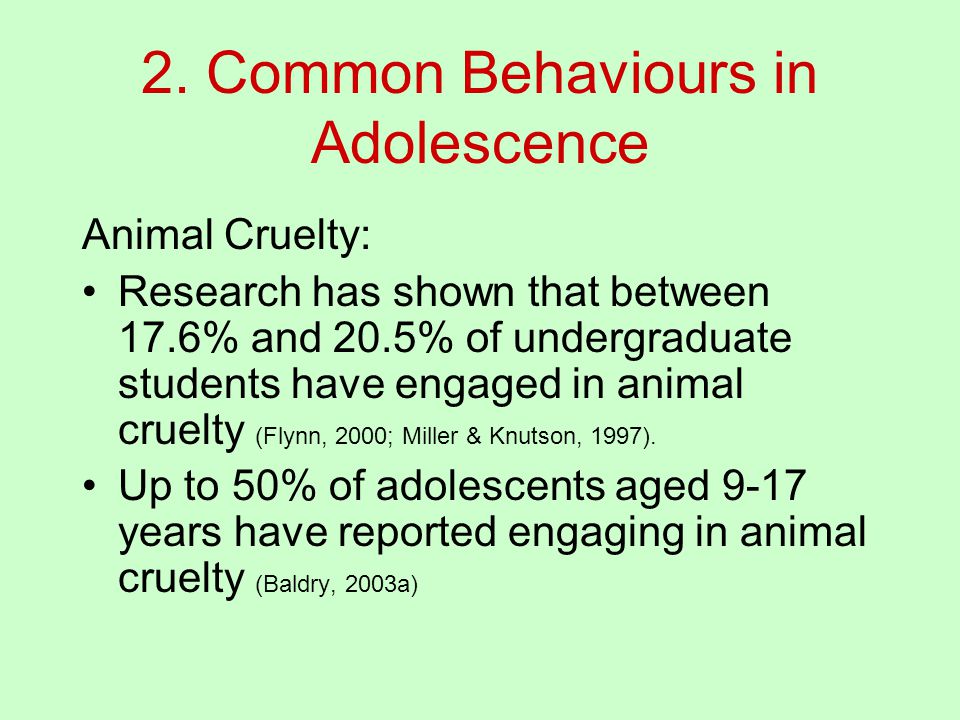 2. Common Behaviours in Adolescence

Animal Cruelty:

• Research has shown that between 17.6% and 20.5% of undergraduate students have engaged in animal cruelty (Flynn, 2000; Miller & Knutson, 1997).

• Up to 50% of adolescents aged 9-17 years have reported engaging in animal cruelty (Baldry, 2003a)